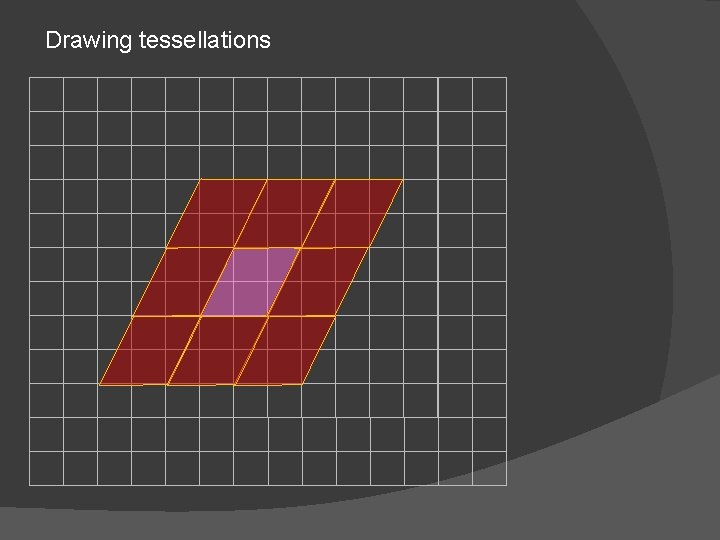 Drawing tessellations